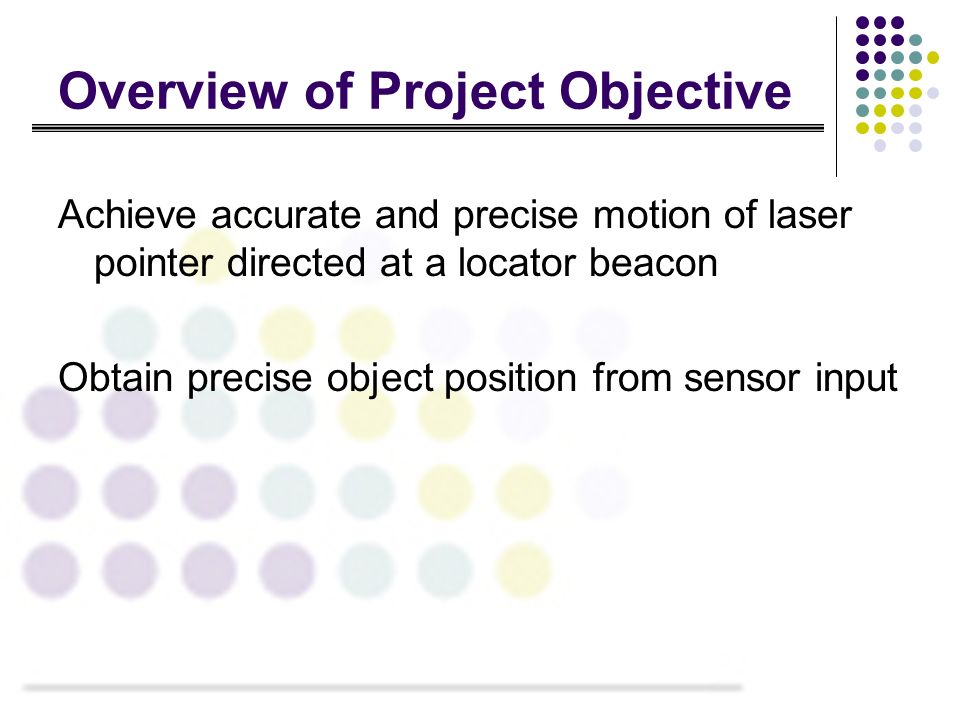 Overview of Project Objective

Achieve accurate and precise motion of laser pointer directed at a locator beacon

Obtain precise object position from sensor input